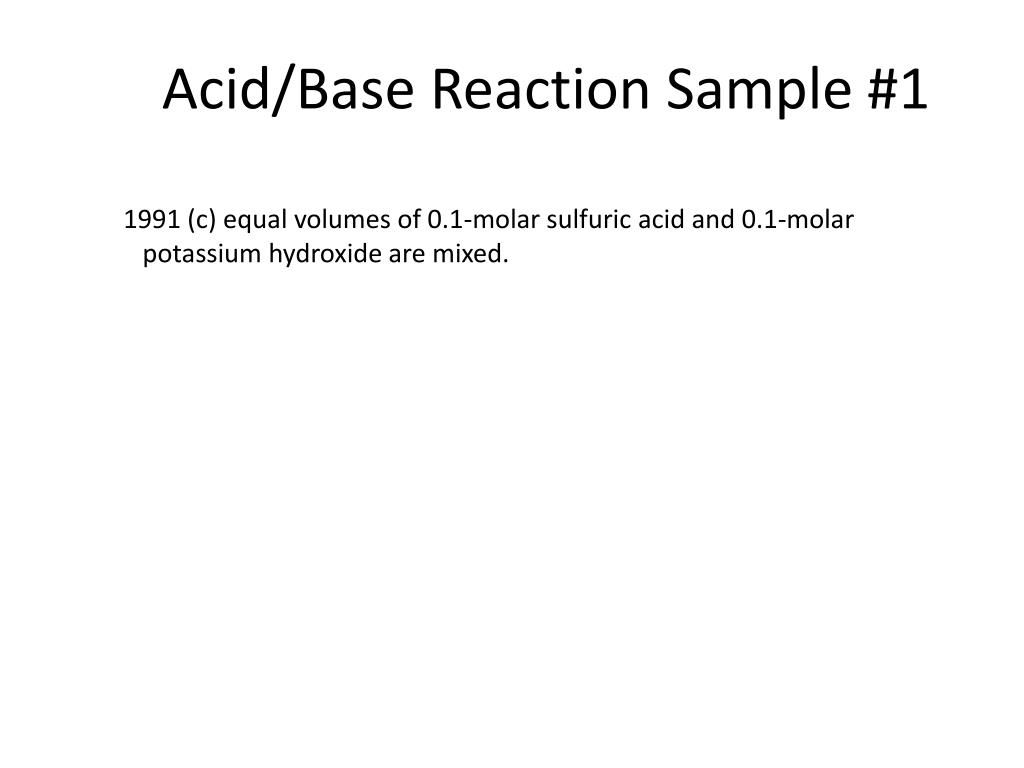 Acid/Base Reaction Sample #1

1991 (c) equal volumes of 0.1-molar sulfuric acid and 0.1-molar potassium hydroxide are mixed.